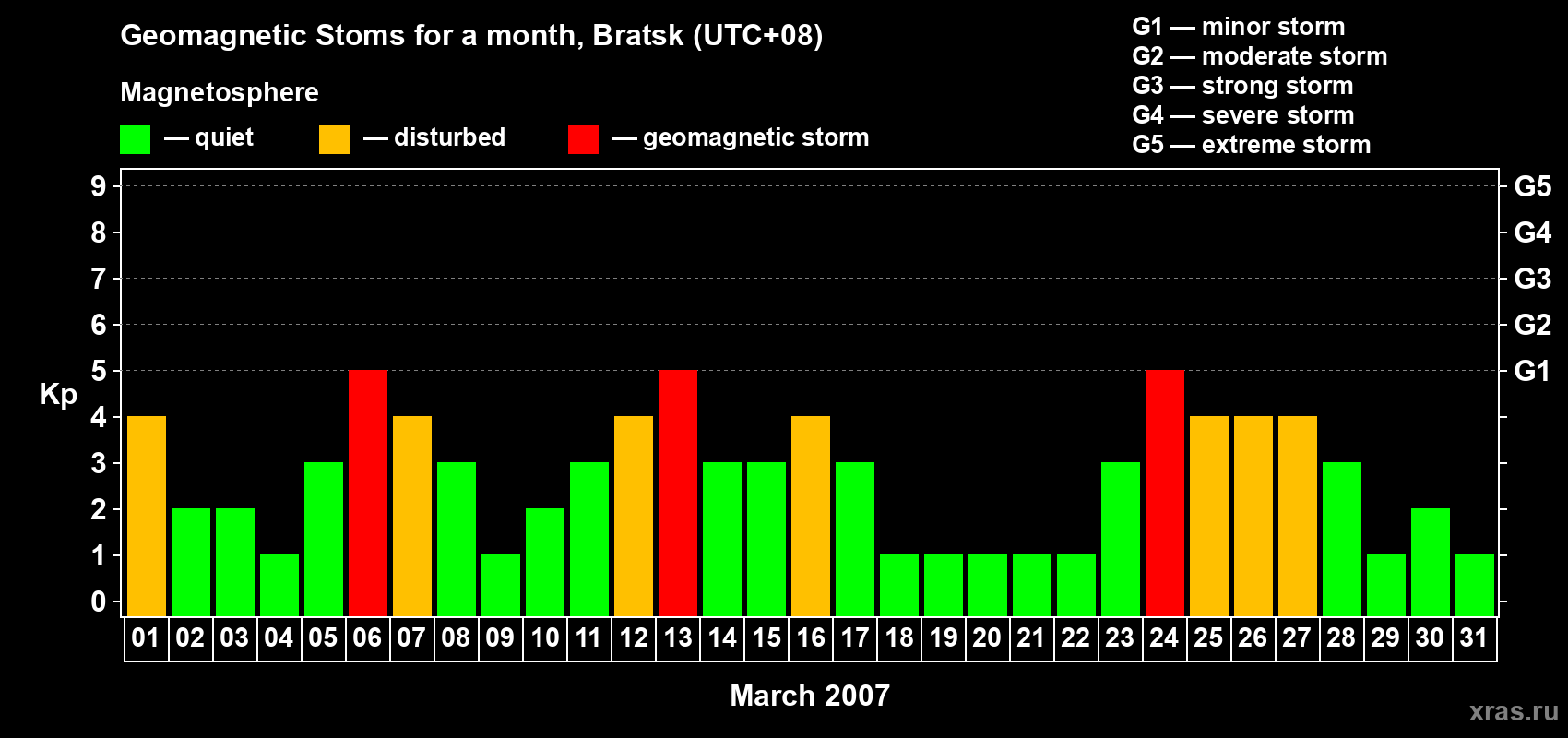 Geomagnetic Stoms for a month, Bratsk (UTC+08)

Magnetosphere

— quiet — disturbed — geomagnetic storm

G1 — minor storm
G2 — moderate storm
G3 — strong storm
G4 — severe storm
G5 — extreme storm

Kp

9
8
7
6
5
4
3
2
1
0

G5
G4
G3
G2
G1

01 02 03 04 05 06 07 08 09 10 11 12 13 14 15 16 17 18 19 20 21 22 23 24 25 26 27 28 29 30 31

March 2007

xras.ru